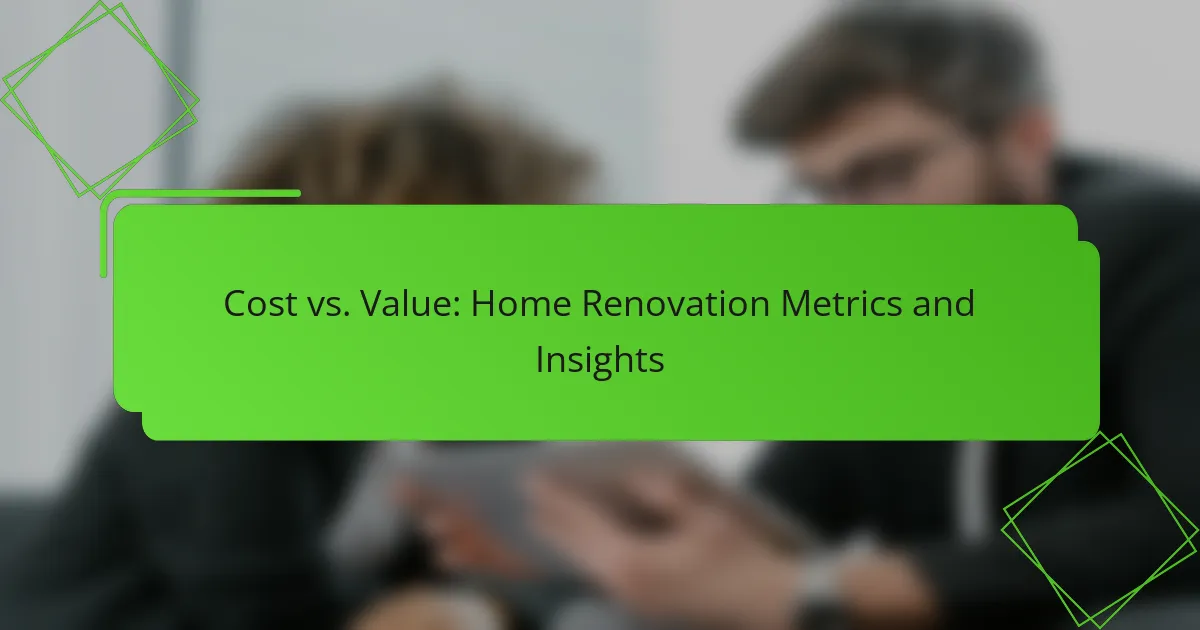 Cost vs. Value: Home Renovation Metrics and Insights